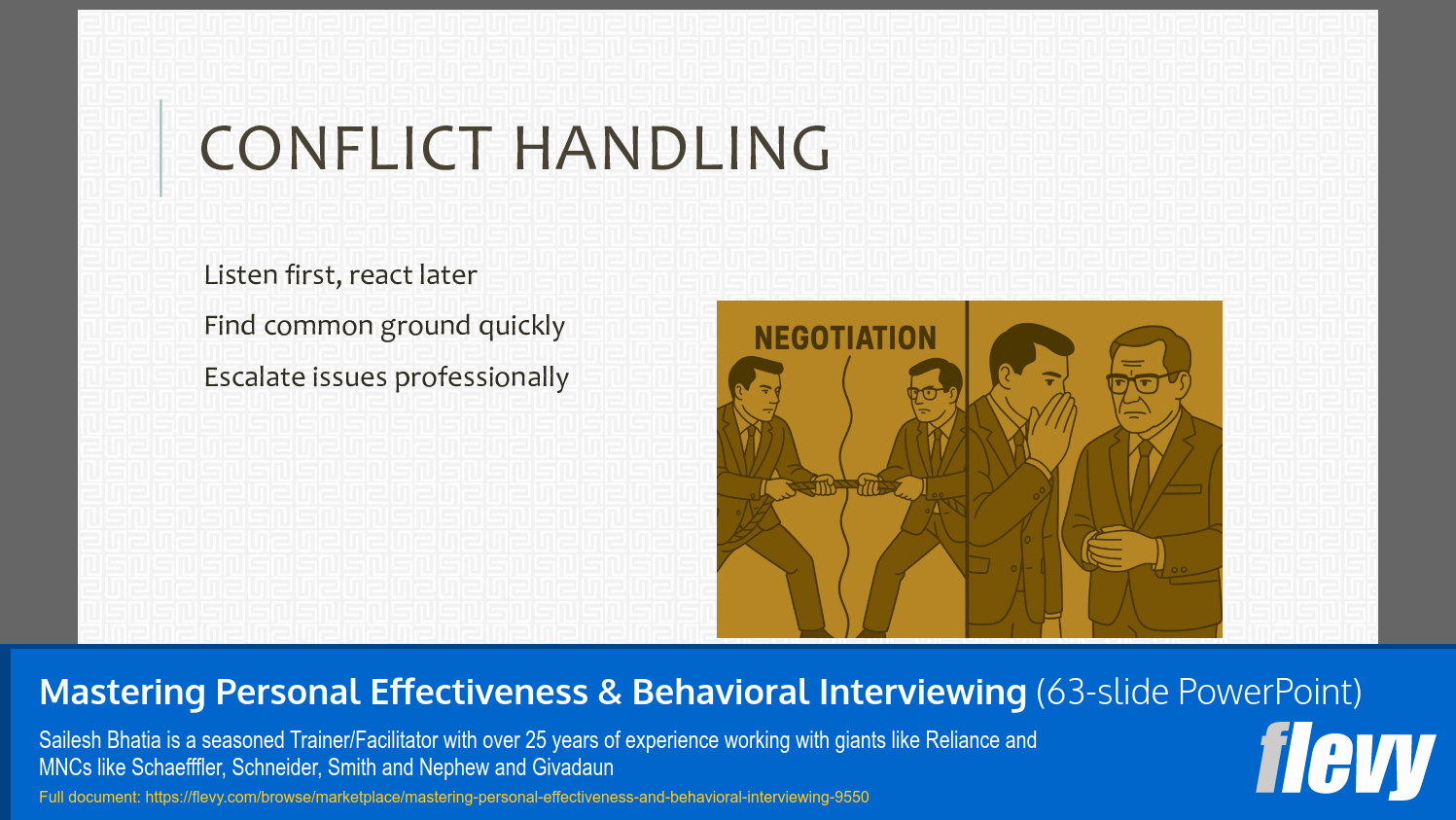 CONFLICT HANDLING

Listen first, react later

Find common ground quickly

Escalate issues professionally

NEGOTIATION

Mastering Personal Effectiveness & Behavioral Interviewing (63-slide PowerPoint)

Sailesh Bhatia is a seasoned Trainer/Facilitator with over 25 years of experience working with giants like Reliance and MNCs like Schaefffler, Schneider, Smith and Nephew and Givadaun

Full document: https://flevy.com/browse/marketplace/mastering-personal-effectiveness-and-behavioral-interviewing-9550

flevy